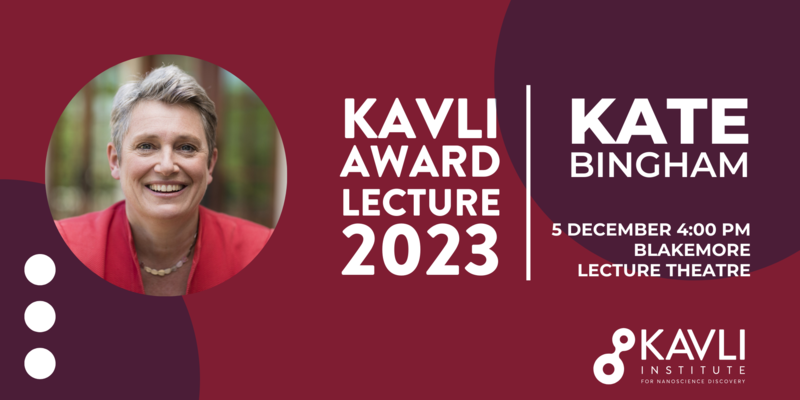 KAVLI AWARD LECTURE 2023

KATE BINGHAM

5 DECEMBER 4:00 PM
BLAKEMORE
LECTURE THEATRE

KAVLI
INSTITUTE
FOR NANOSCIENCE DISCOVERY